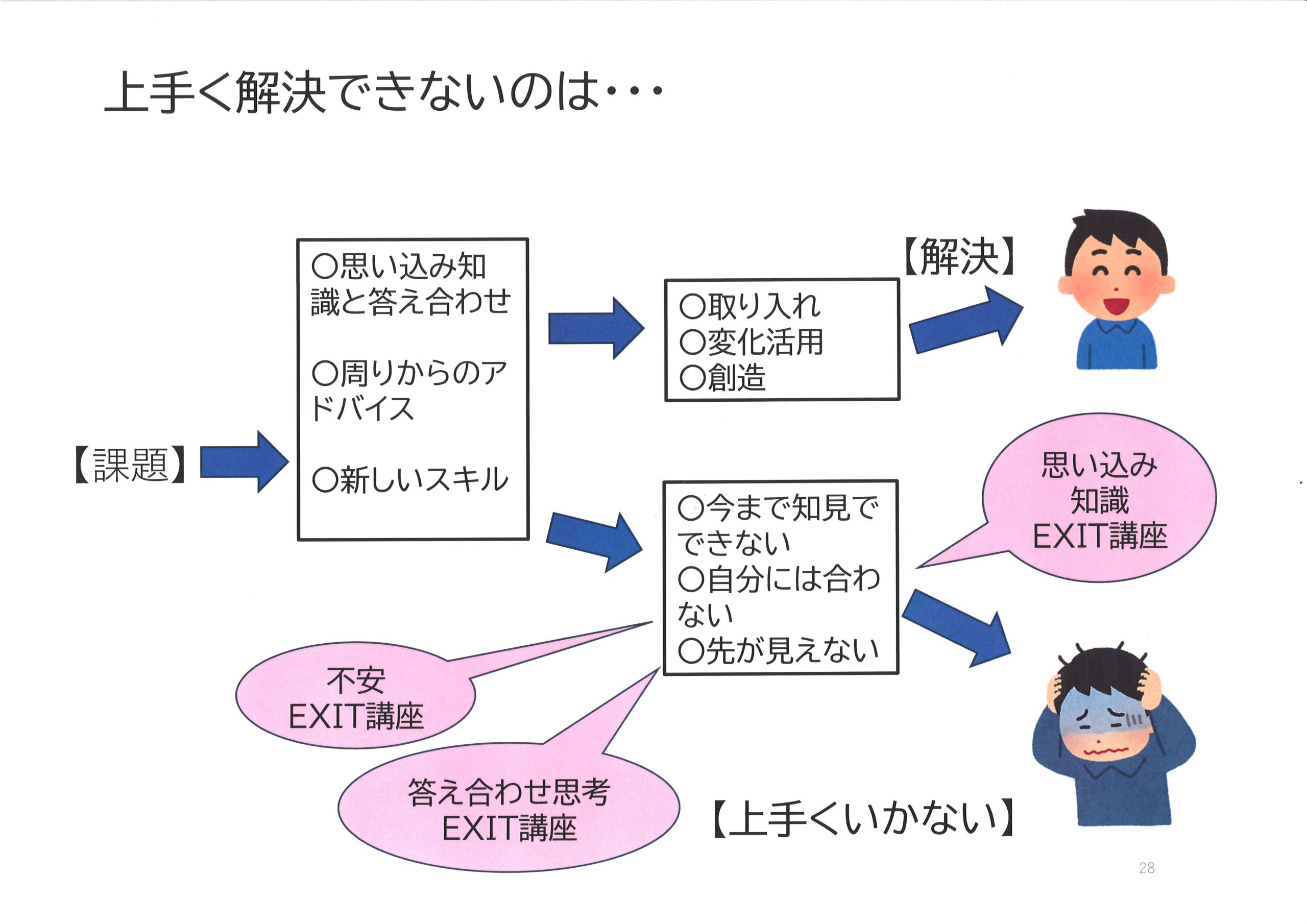 上手く解決できないのは・・・

【課題】

○思い込み知識と答え合わせ

○周りからのアドバイス

○新しいスキル

○取り入れ
○変化活用
○創造

【解決】

○今まで知見でできない
○自分には合わない
○先が見えない

思い込み
知識
EXIT講座

不安
EXIT講座

答え合わせ思考
EXIT講座

【上手くいかない】

28